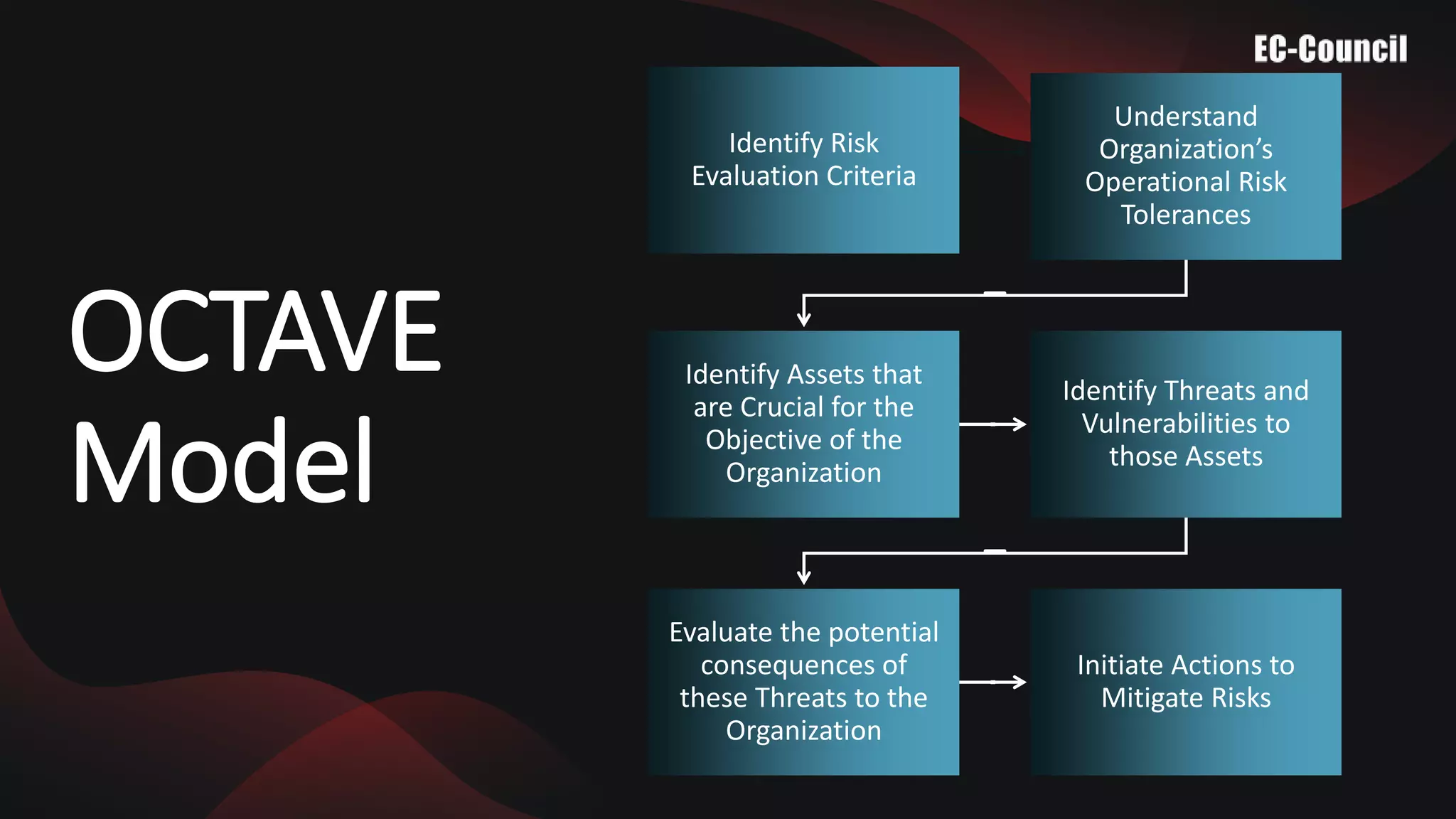 EC-Council

OCTAVE Model

Identify Risk Evaluation Criteria

Understand Organization's Operational Risk Tolerances

Identify Assets that are Crucial for the Objective of the Organization

Identify Threats and Vulnerabilities to those Assets

Evaluate the potential consequences of these Threats to the Organization

Initiate Actions to Mitigate Risks